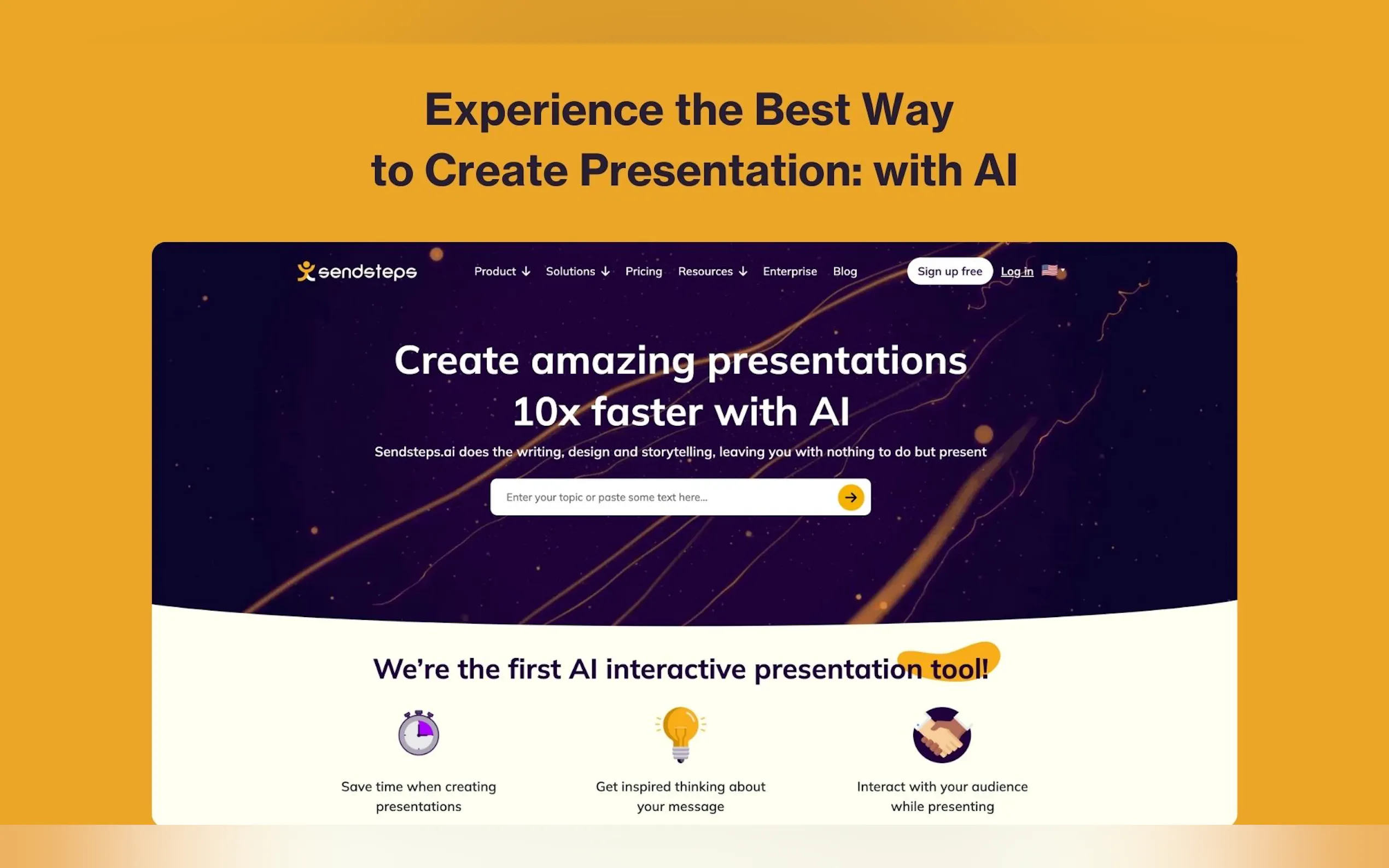 Experience the Best Way to Create Presentation: with AI

sendsteps

Product ↓ Solutions ↓ Pricing Resources ↓ Enterprise Blog

Sign up free Log in

Create amazing presentations 10x faster with AI

Sendsteps.ai does the writing, design and storytelling, leaving you with nothing to do but present

Enter your topic or paste some text here...

We're the first AI interactive presentation tool!

Save time when creating presentations

Get inspired thinking about your message

Interact with your audience while presenting